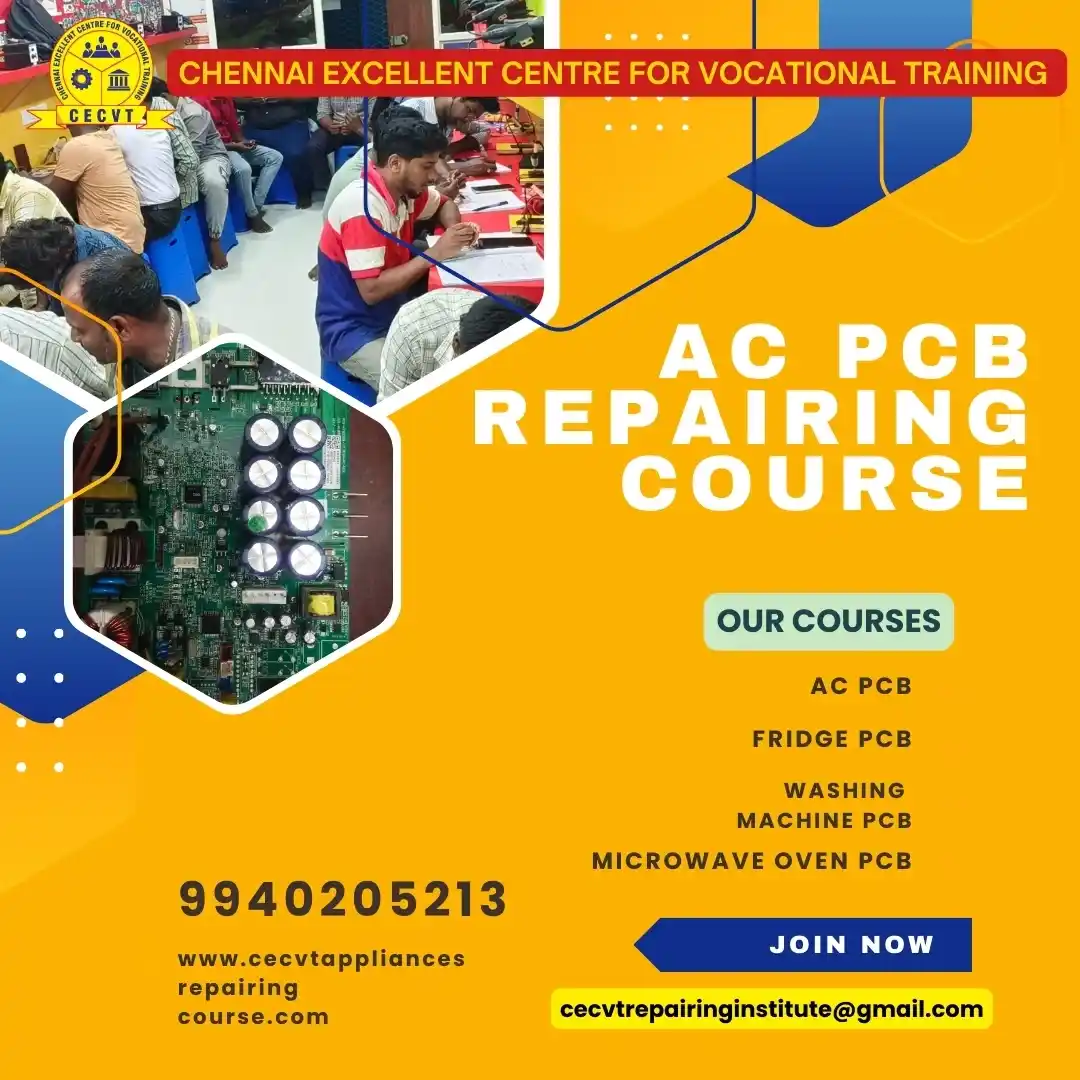 CHENNAI EXCELLENT CENTRE FOR VOCATIONAL TRAINING
CECVT

CHENNAI EXCELLENT CENTRE FOR VOCATIONAL TRAINING

AC PCB REPAIRING COURSE

OUR COURSES

AC PCB

FRIDGE PCB

WASHING MACHINE PCB

MICROWAVE OVEN PCB

9940205213

www.cecvtappliances repairing course.com

JOIN NOW

cecvtrepairinginstitute@gmail.com